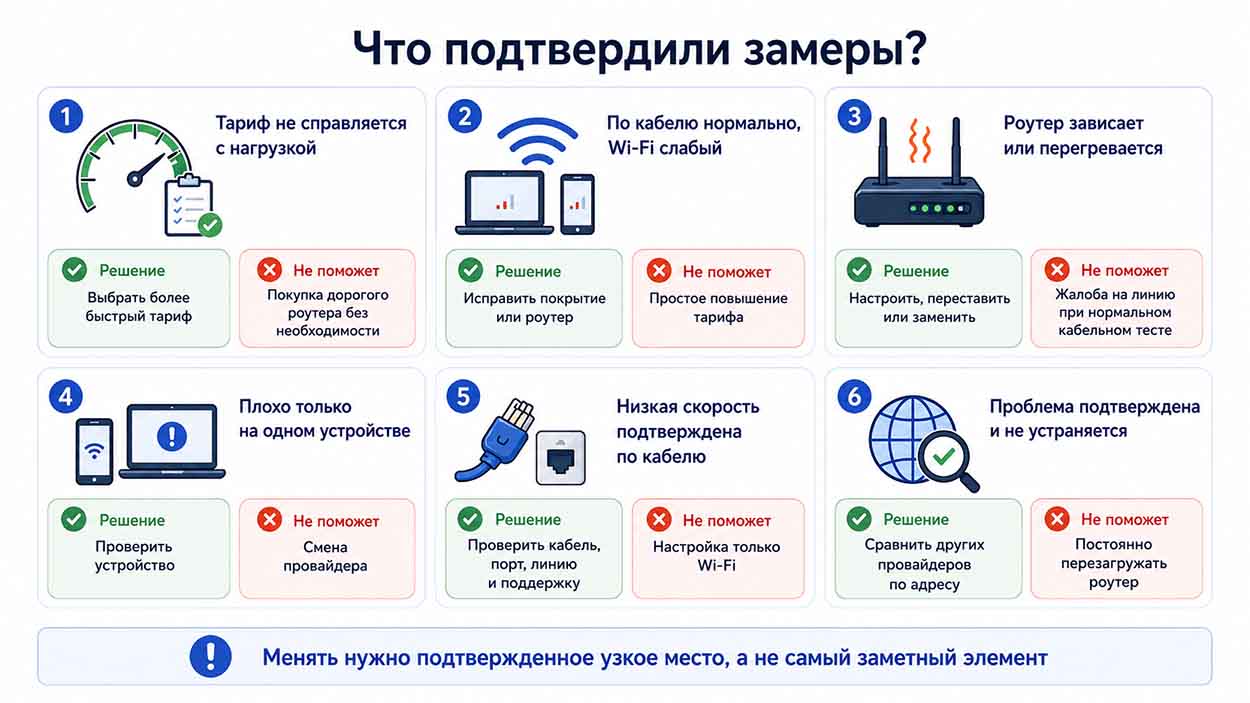 Что подтвердили замеры?

1
Тариф не справляется с нагрузкой
Решение
Выбрать более быстрый тариф
Не поможет
Покупка дорогого роутера без необходимости

2
По кабелю нормально, Wi-Fi слабый
Решение
Исправить покрытие или роутер
Не поможет
Простое повышение тарифа

3
Роутер зависает или перегревается
Решение
Настроить, переставить или заменить
Не поможет
Жалоба на линию при нормальном кабельном тесте

4
Плохо только на одном устройстве
Решение
Проверить устройство
Не поможет
Смена провайдера

5
Низкая скорость подтверждена по кабелю
Решение
Проверить кабель, порт, линию и поддержку
Не поможет
Настройка только Wi-Fi

6
Проблема подтверждена и не устраняется
Решение
Сравнить других провайдеров по адресу
Не поможет
Постоянно перезагружать роутер

Менять нужно подтвержденное узкое место, а не самый заметный элемент